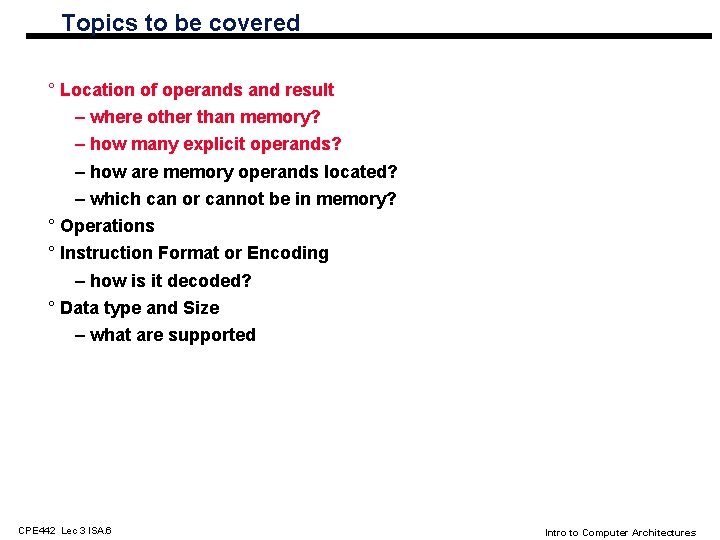 Topics to be covered

° Location of operands and result

– where other than memory?

– how many explicit operands?

– how are memory operands located?

– which can or cannot be in memory?

° Operations

° Instruction Format or Encoding

– how is it decoded?

° Data type and Size

– what are supported

CPE442 Lec 3 ISA.6

Intro to Computer Architectures